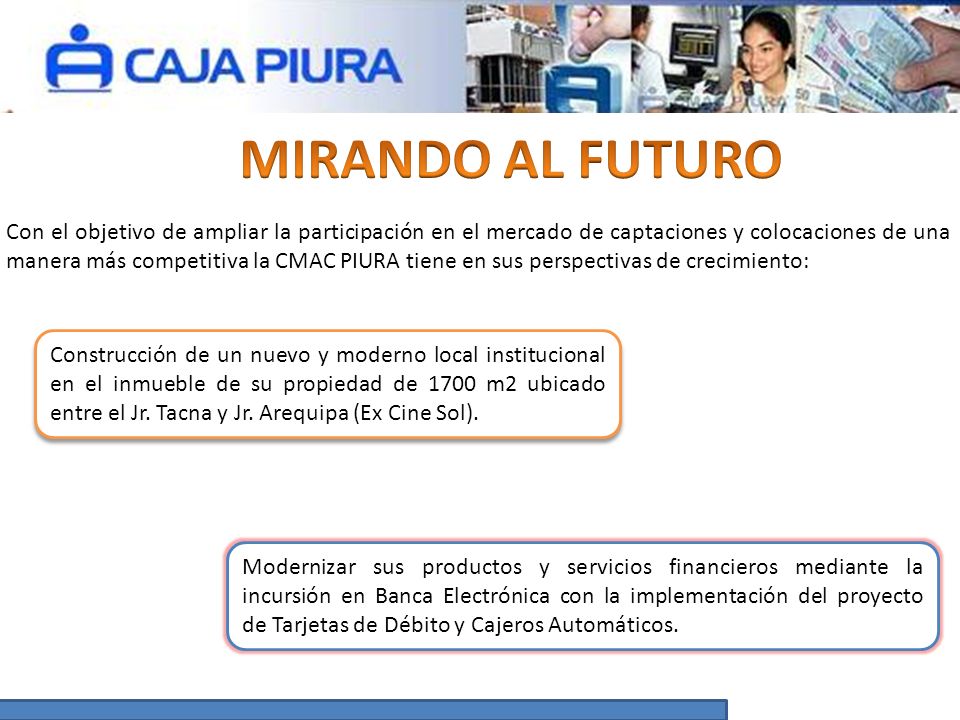 CAJA PIURA

MIRANDO AL FUTURO

Con el objetivo de ampliar la participación en el mercado de captaciones y colocaciones de una manera más competitiva la CMAC PIURA tiene en sus perspectivas de crecimiento:

Construcción de un nuevo y moderno local institucional en el inmueble de su propiedad de 1700 m2 ubicado entre el Jr. Tacna y Jr. Arequipa (Ex Cine Sol).

Modernizar sus productos y servicios financieros mediante la incursión en Banca Electrónica con la implementación del proyecto de Tarjetas de Débito y Cajeros Automáticos.